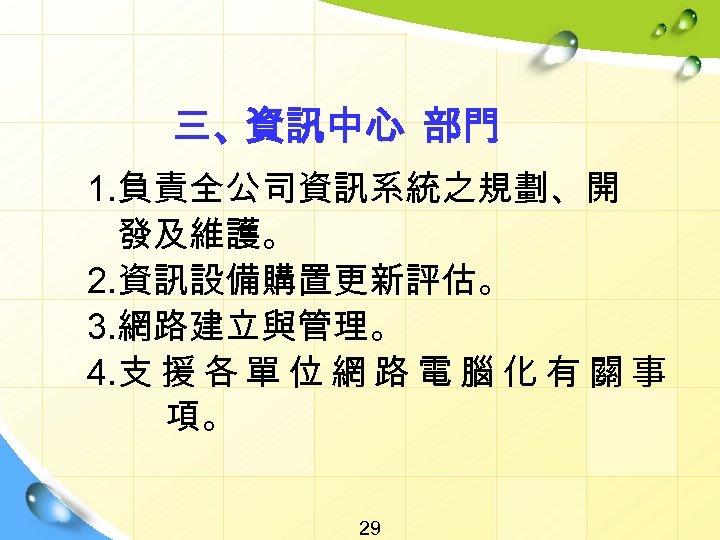 三、資訊中心 部門

1.負責全公司資訊系統之規劃、開發及維護。
2.資訊設備購置更新評估。
3.網路建立與管理。
4.支援各單位網路電腦化有關事項。

29